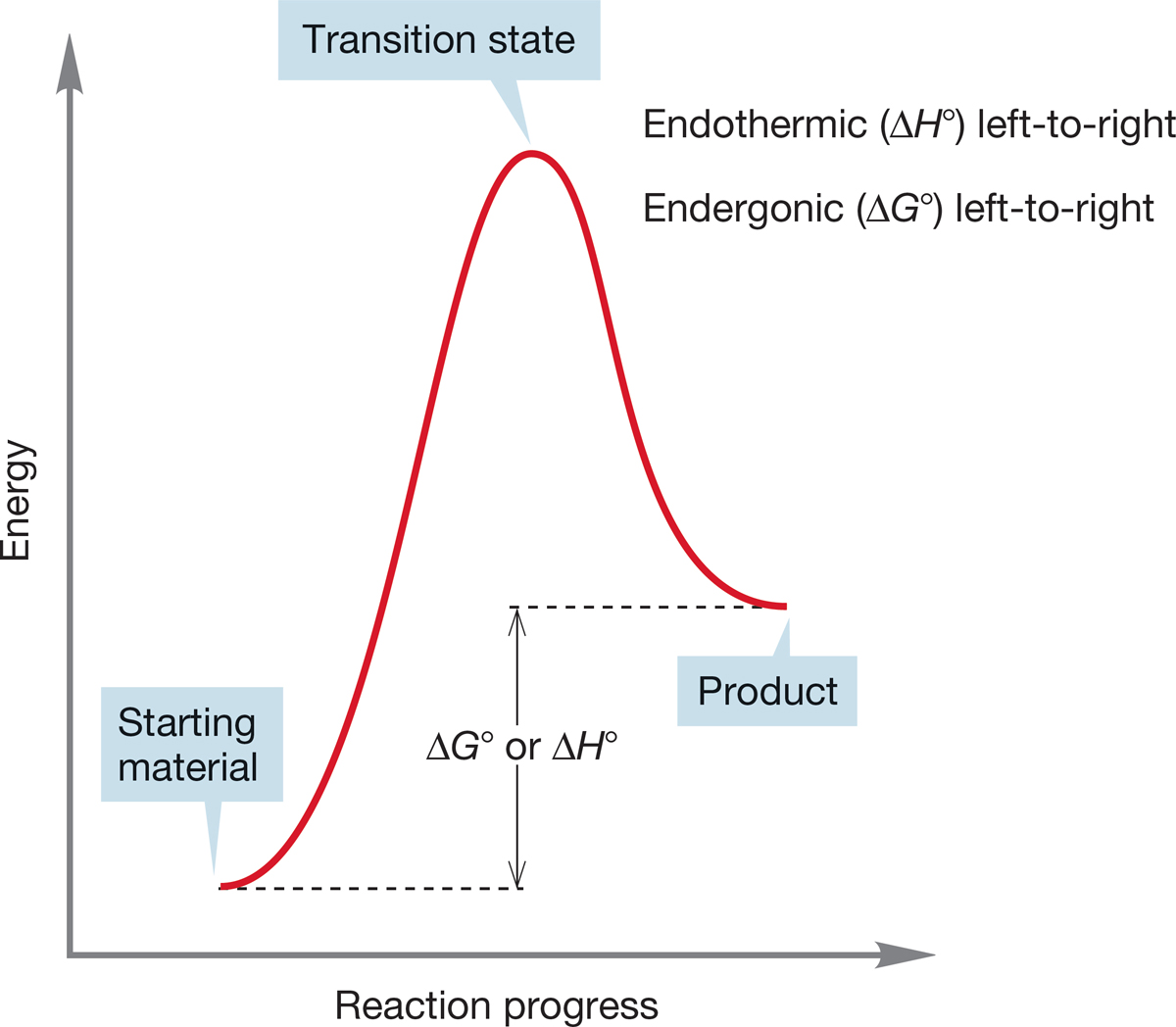 Transition state

Endothermic ($\Delta H^\circ$) left-to-right

Endergonic ($\Delta G^\circ$) left-to-right

Energy

Starting material

$\Delta G^\circ$ or $\Delta H^\circ$

Product

Reaction progress